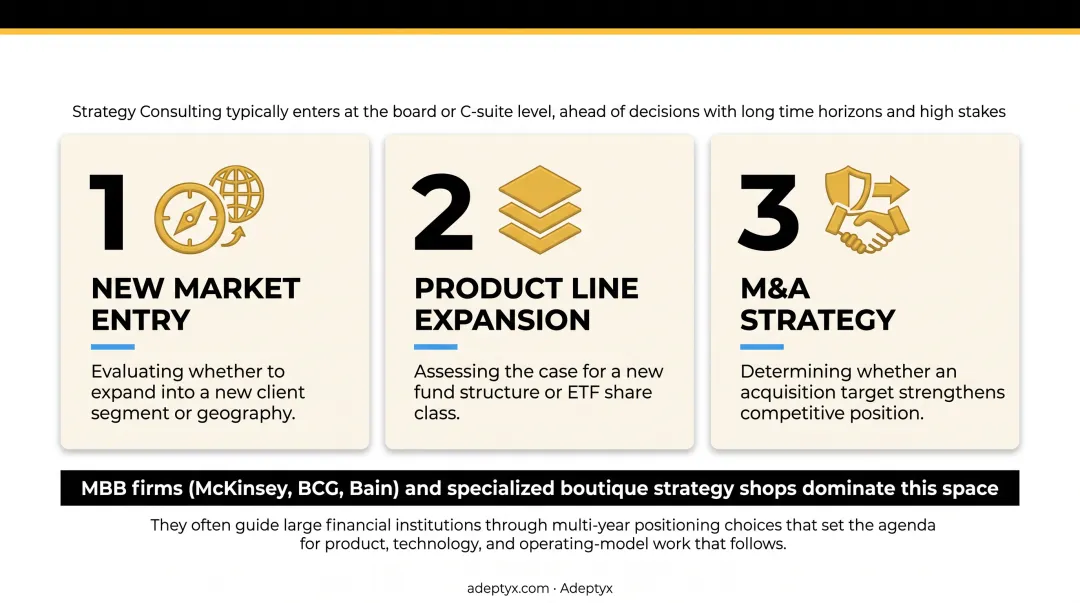 Strategy Consulting typically enters at the board or C-suite level, ahead of decisions with long time horizons and high stakes

1

NEW MARKET ENTRY

Evaluating whether to expand into a new client segment or geography.

2

PRODUCT LINE EXPANSION

Assessing the case for a new fund structure or ETF share class.

3

M&A STRATEGY

Determining whether an acquisition target strengthens competitive position.

MBB firms (McKinsey, BCG, Bain) and specialized boutique strategy shops dominate this space

They often guide large financial institutions through multi-year positioning choices that set the agenda for product, technology, and operating-model work that follows.

adeptyx.com · Adeptyx